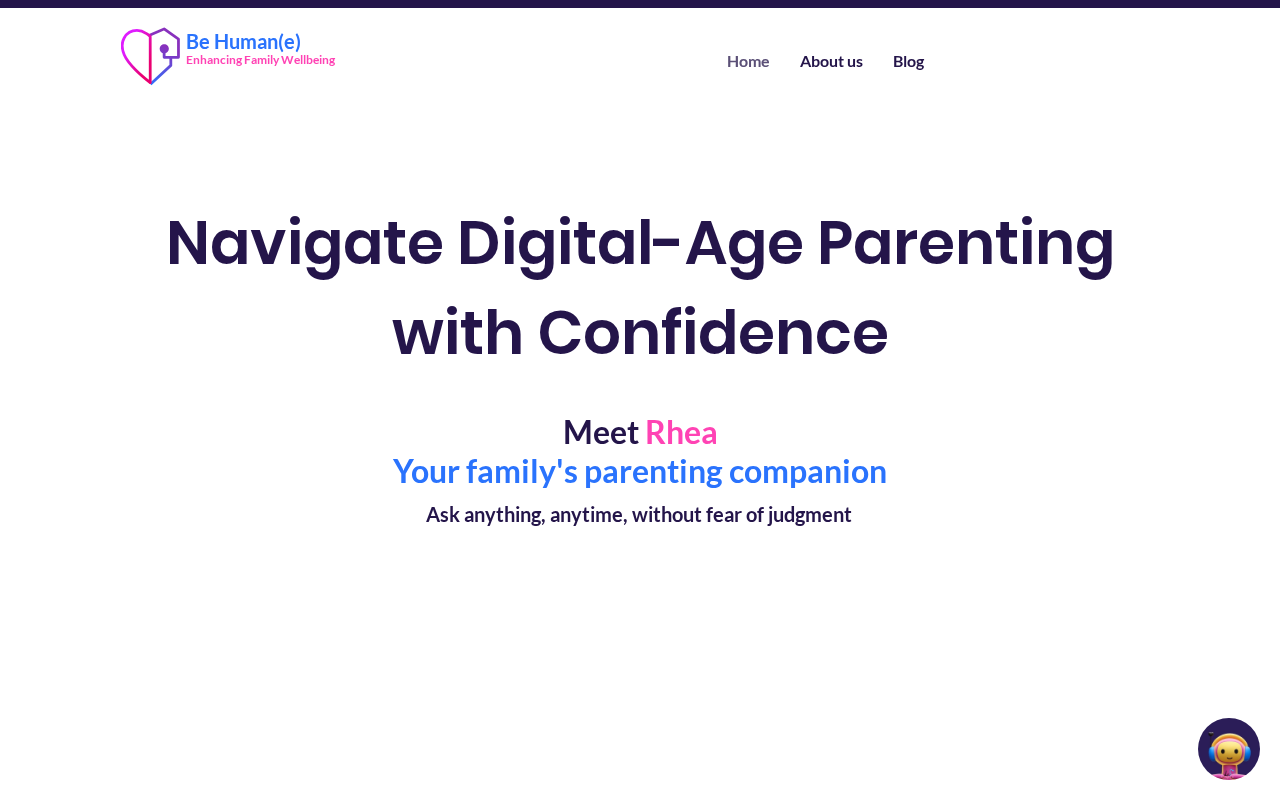 Be Human(e)
Enhancing Family Wellbeing

Home About us Blog

Navigate Digital-Age Parenting with Confidence

Meet Rhea
Your family's parenting companion
Ask anything, anytime, without fear of judgment